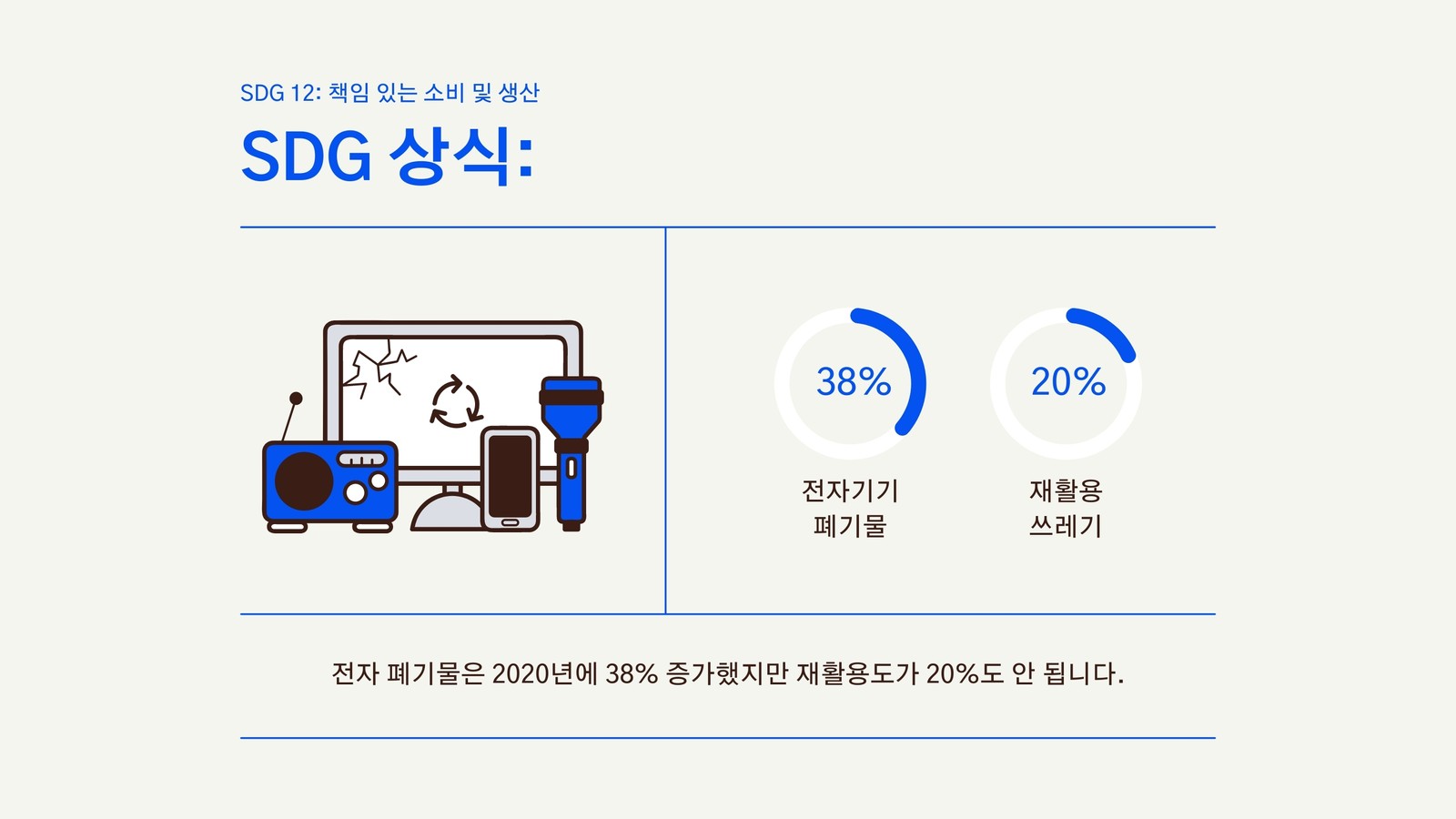 SDG 12: 책임 있는 소비 및 생산

SDG 상식:

38%

전자기기
폐기물

20%

재활용
쓰레기

전자 폐기물은 2020년에 38% 증가했지만 재활용도가 20%도 안 됩니다.